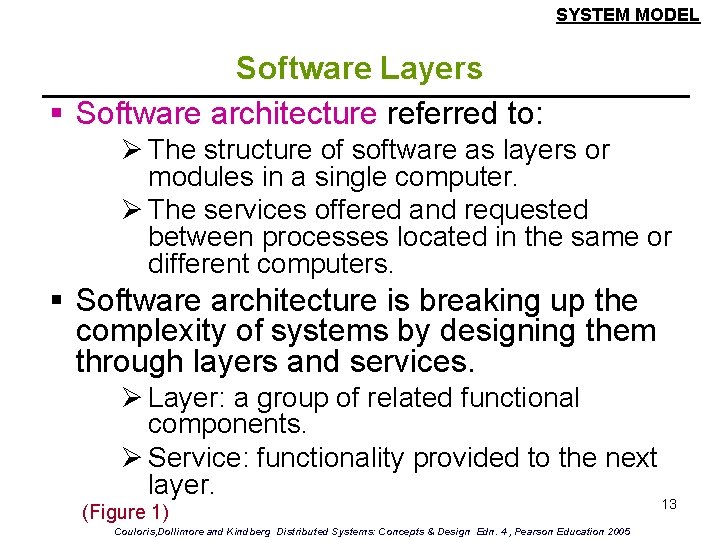 SYSTEM MODEL

Software Layers

▪ Software architecture referred to:

➢ The structure of software as layers or modules in a single computer.

➢ The services offered and requested between processes located in the same or different computers.

▪ Software architecture is breaking up the complexity of systems by designing them through layers and services.

➢ Layer: a group of related functional components.

➢ Service: functionality provided to the next layer.

(Figure 1)

13

Couloris,Dollimore and Kindberg Distributed Systems: Concepts & Design Edn. 4 , Pearson Education 2005